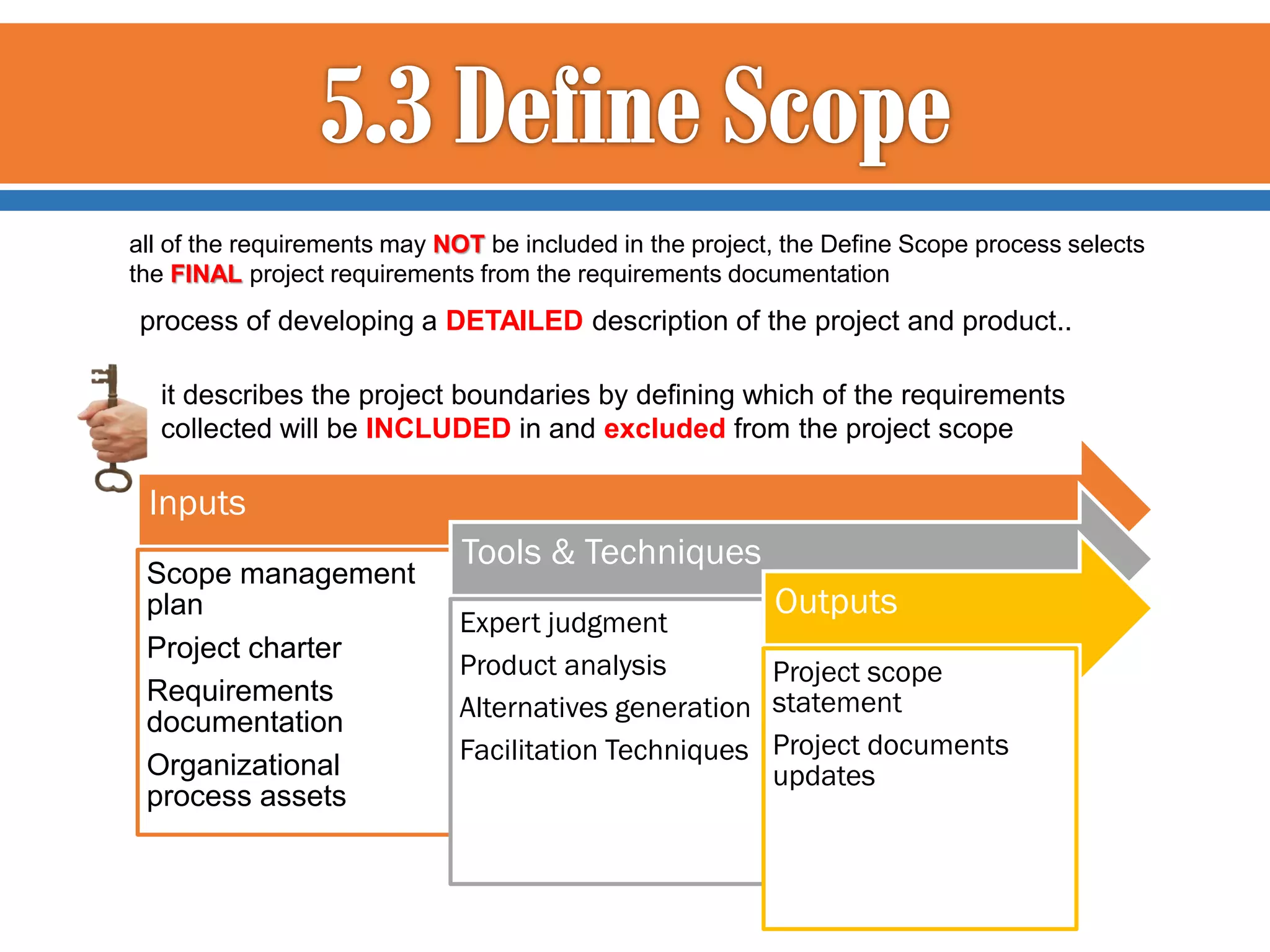 5.3 Define Scope

all of the requirements may NOT be included in the project, the Define Scope process selects the FINAL project requirements from the requirements documentation

process of developing a DETAILED description of the project and product..

it describes the project boundaries by defining which of the requirements collected will be INCLUDED in and excluded from the project scope

Inputs

Scope management plan

Project charter

Requirements documentation

Organizational process assets

Tools & Techniques

Expert judgment

Product analysis

Alternatives generation

Facilitation Techniques

Outputs

Project scope statement

Project documents updates